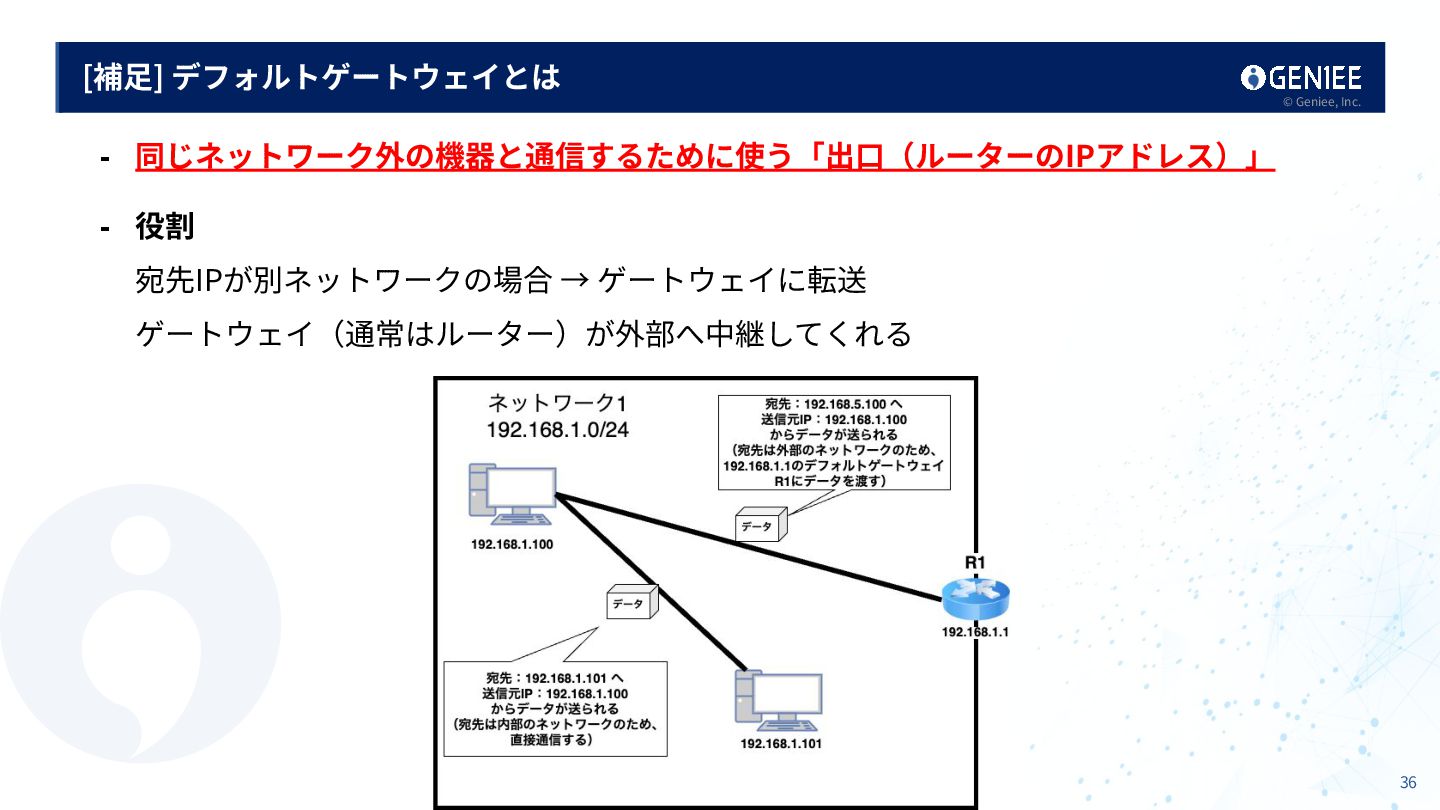 [補足] デフォルトゲートウェイとは

GENIEE
© Geniee, Inc.

- 同じネットワーク外の機器と通信するために使う「出口（ルーターのIPアドレス）」

- 役割

宛先IPが別ネットワークの場合 → ゲートウェイに転送

ゲートウェイ（通常はルーター）が外部へ中継してくれる

ネットワーク1
192.168.1.0/24

宛先：192.168.5.100 へ
送信元IP：192.168.1.100
からデータが送られる
（宛先は外部のネットワークのため、
192.168.1.1のデフォルトゲートウェイ
R1にデータを渡す）

データ

192.168.1.100

R1

192.168.1.1

データ

宛先：192.168.1.101 へ
送信元IP：192.168.1.100
からデータが送られる
（宛先は内部のネットワークのため、
直接通信する）

192.168.1.101

36